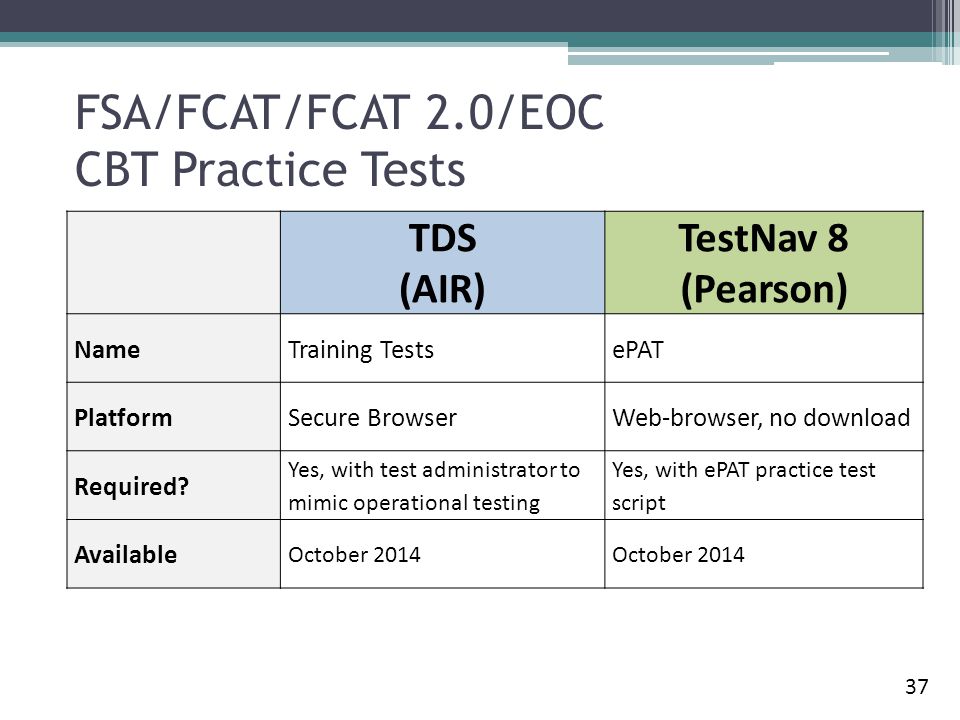 FSA/FCAT/FCAT 2.0/EOC
CBT Practice Tests

| | TDS (AIR) | TestNav 8 (Pearson) |
|---|---|---|
| Name | Training Tests | ePAT |
| Platform | Secure Browser | Web-browser, no download |
| Required? | Yes, with test administrator to mimic operational testing | Yes, with ePAT practice test script |
| Available | October 2014 | October 2014 |

37